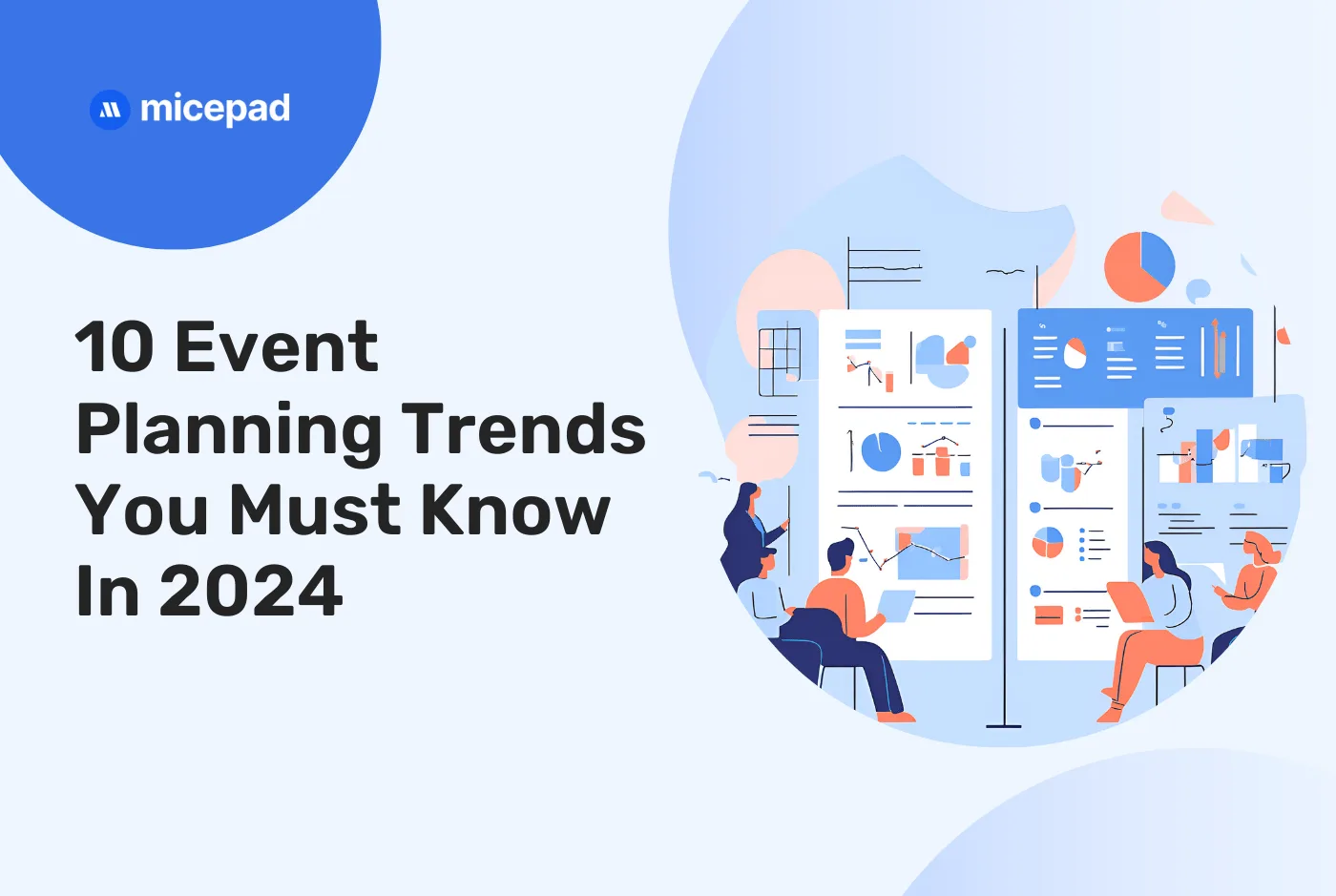 micepad

10 Event Planning Trends You Must Know In 2024